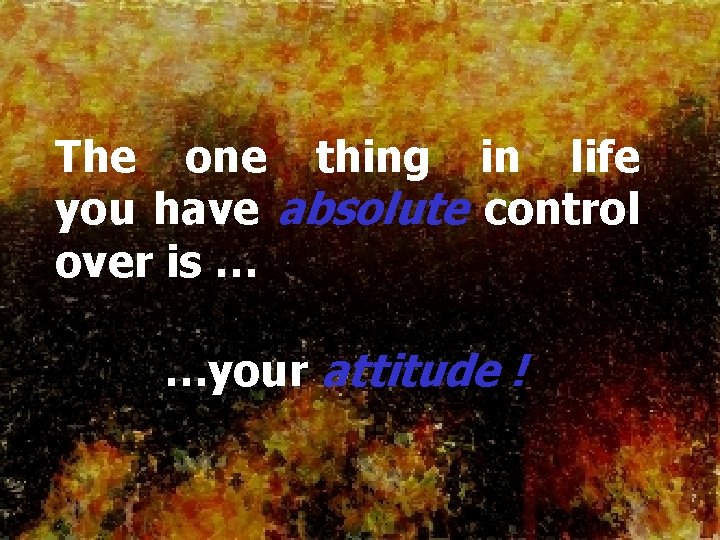 The one thing in life you have absolute control over is …

…your attitude !